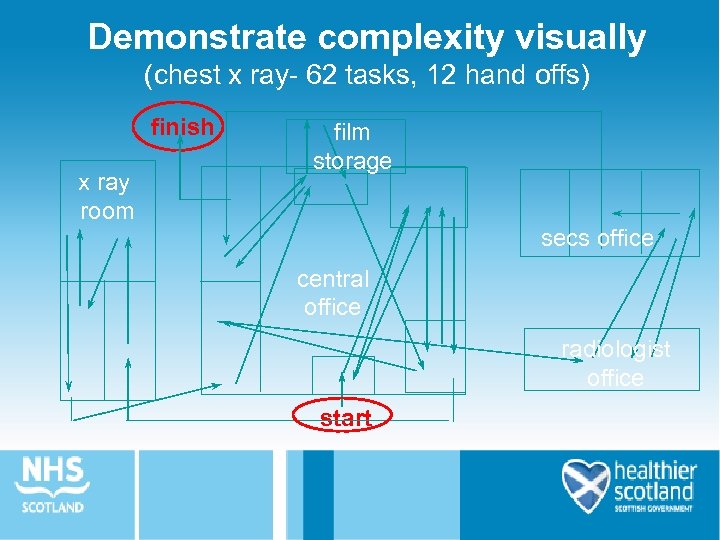 Demonstrate complexity visually
(chest x ray- 62 tasks, 12 hand offs)

finish

film storage

x ray room

secs office

central office

radiologist office

start

NHS SCOTLAND

healthier scotland
SCOTTISH GOVERNMENT